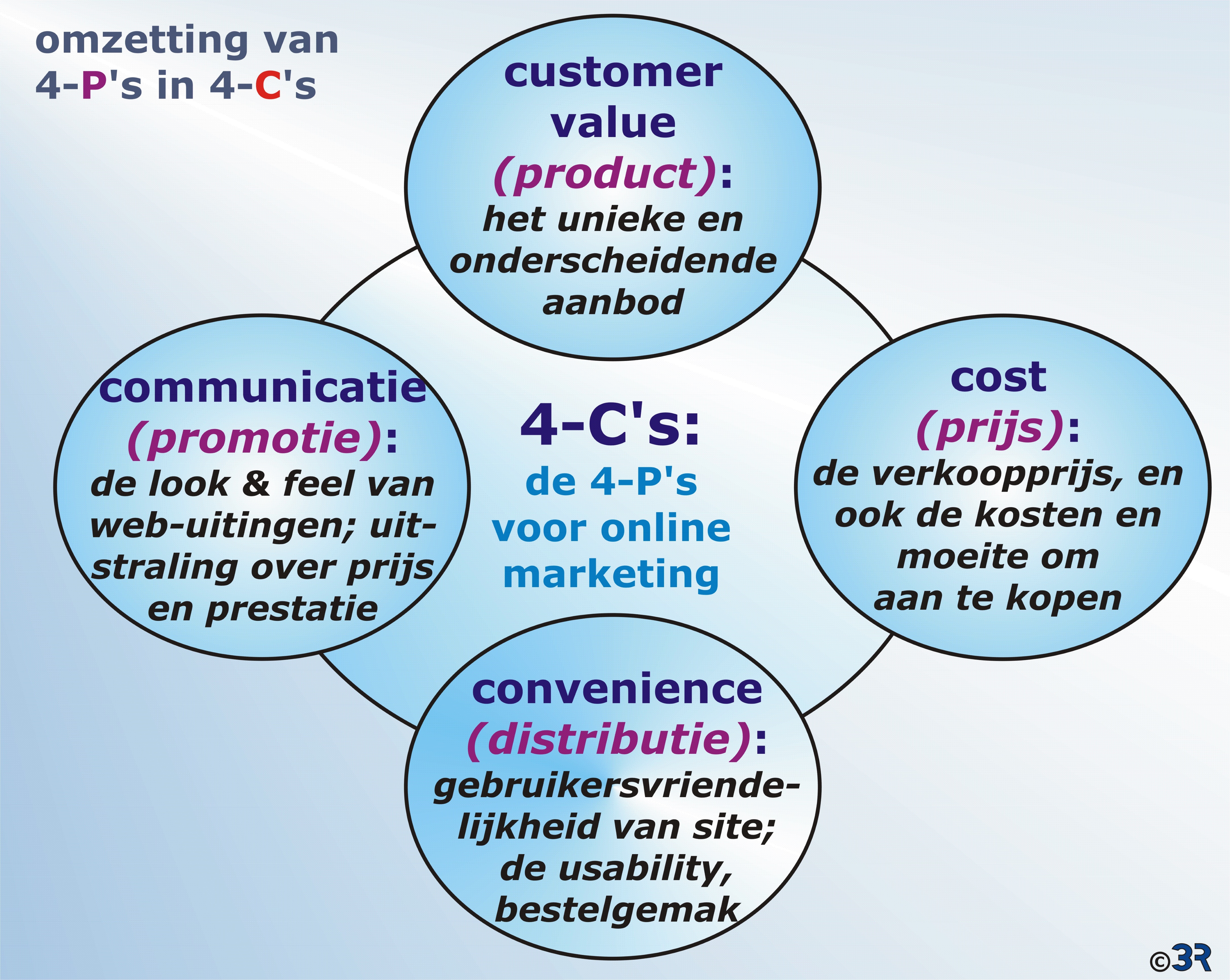 omzetting van 4-P's in 4-C's

customer value (product): het unieke en onderscheidende aanbod

communicatie (promotie): de look & feel van web-uitingen; uitstraling over prijs en prestatie

4-C's: de 4-P's voor online marketing

cost (prijs): de verkoopprijs, en ook de kosten en moeite om aan te kopen

convenience (distributie): gebruikersvriendelijkheid van site; de usability, bestelgemak

©3R